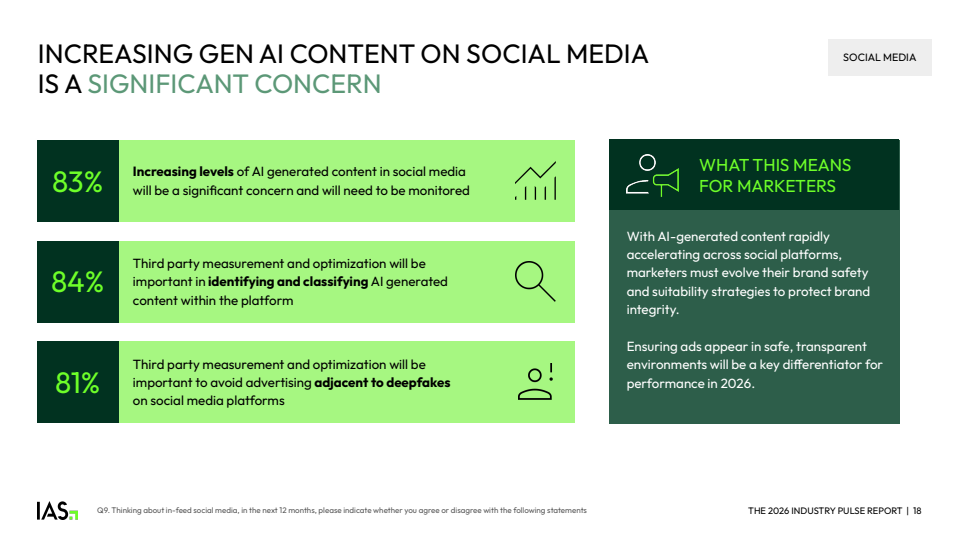 INCREASING GEN AI CONTENT ON SOCIAL MEDIA IS A SIGNIFICANT CONCERN

SOCIAL MEDIA

83%

Increasing levels of AI generated content in social media will be a significant concern and will need to be monitored

84%

Third party measurement and optimization will be important in identifying and classifying AI generated content within the platform

81%

Third party measurement and optimization will be important to avoid advertising adjacent to deepfakes on social media platforms

WHAT THIS MEANS FOR MARKETERS

With AI-generated content rapidly accelerating across social platforms, marketers must evolve their brand safety and suitability strategies to protect brand integrity.

Ensuring ads appear in safe, transparent environments will be a key differentiator for performance in 2026.

IAS

Q9. Thinking about in-feed social media, in the next 12 months, please indicate whether you agree or disagree with the following statements

THE 2026 INDUSTRY PULSE REPORT | 18